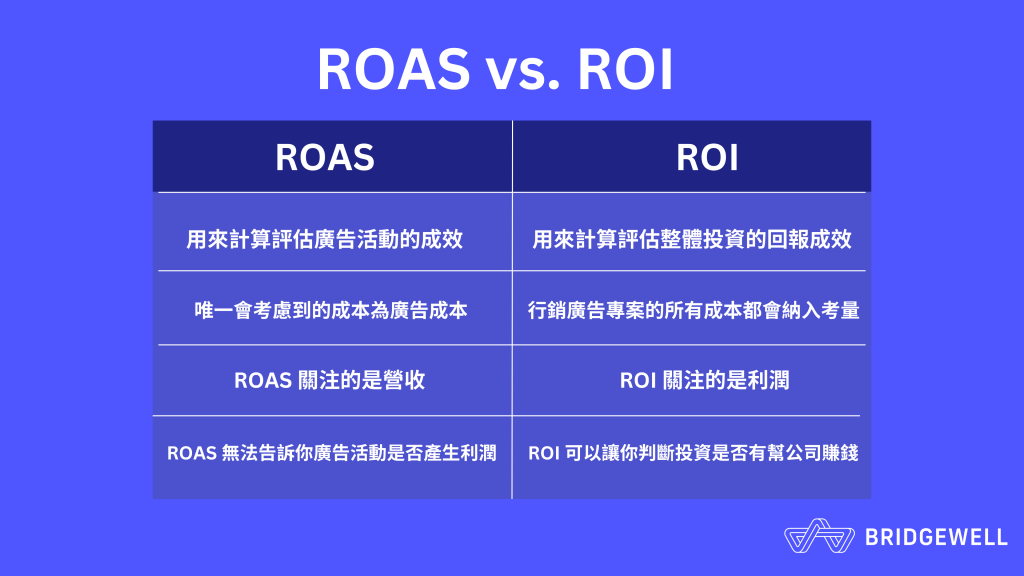 ROAS vs. ROI

| ROAS | ROI |
|---|---|
| 用來計算評估廣告活動的成效 | 用來計算評估整體投資的回報成效 |
| 唯一會考慮到的成本為廣告成本 | 行銷廣告專案的所有成本都會納入考量 |
| ROAS 關注的是營收 | ROI 關注的是利潤 |
| ROAS 無法告訴你廣告活動是否產生利潤 | ROI 可以讓你判斷投資是否有幫公司賺錢 |

BRIDGEWELL